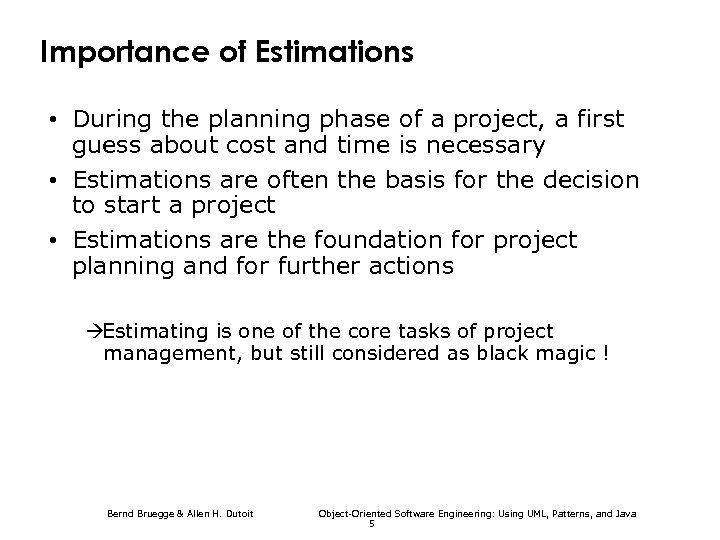 Importance of Estimations

• During the planning phase of a project, a first guess about cost and time is necessary
• Estimations are often the basis for the decision to start a project
• Estimations are the foundation for project planning and for further actions

→Estimating is one of the core tasks of project management, but still considered as black magic !

Bernd Bruegge & Allen H. Dutoit Object-Oriented Software Engineering: Using UML, Patterns, and Java
5